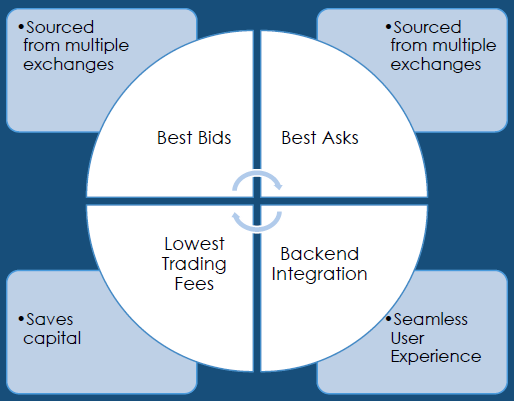 •Sourced from multiple exchanges

•Sourced from multiple exchanges

Best Bids

Best Asks

Lowest Trading Fees

Backend Integration

•Saves capital

•Seamless User Experience